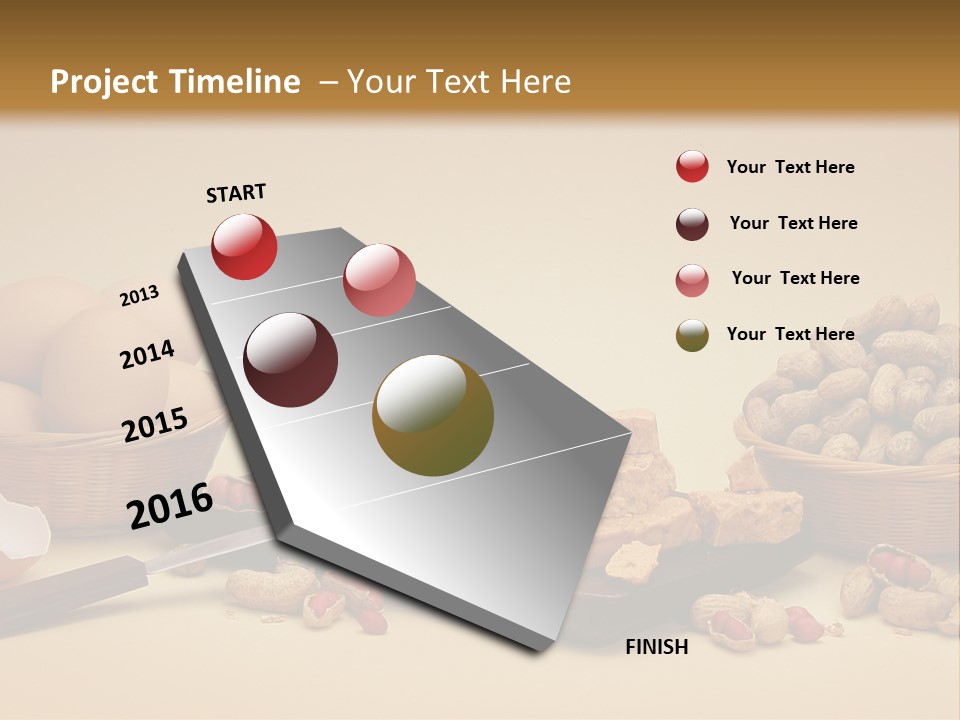 Project Timeline – Your Text Here

START

2013

2014

2015

2016

FINISH

Your Text Here

Your Text Here

Your Text Here

Your Text Here